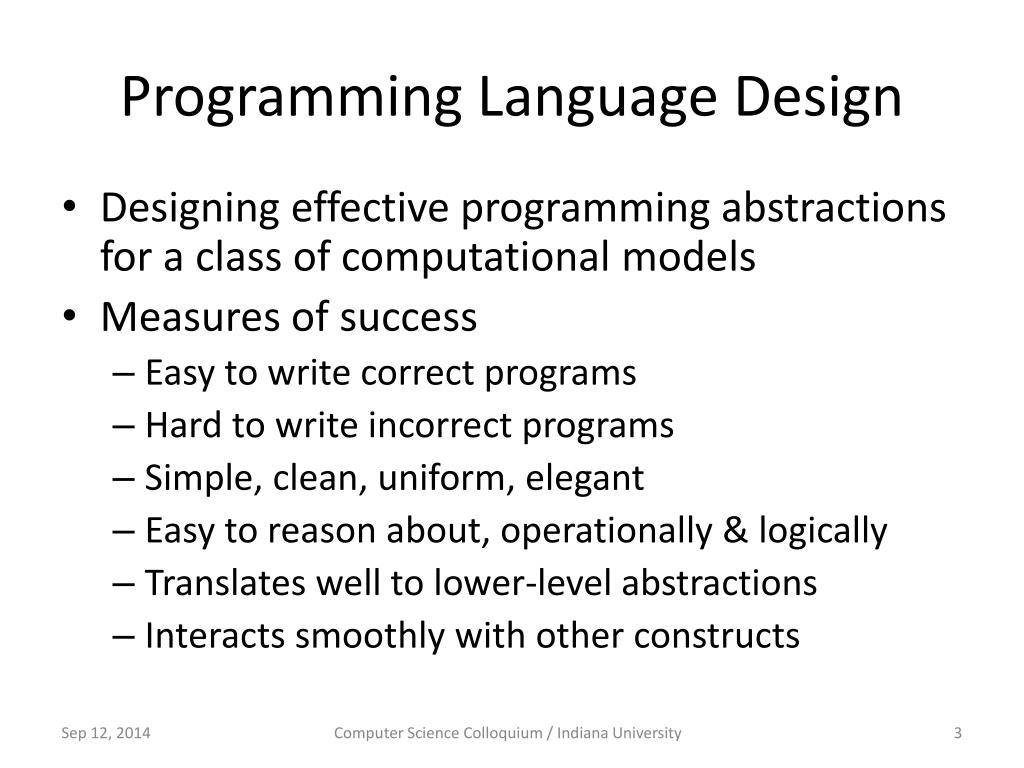 Programming Language Design

• Designing effective programming abstractions for a class of computational models
• Measures of success
– Easy to write correct programs
– Hard to write incorrect programs
– Simple, clean, uniform, elegant
– Easy to reason about, operationally & logically
– Translates well to lower-level abstractions
– Interacts smoothly with other constructs

Sep 12, 2014 Computer Science Colloquium / Indiana University 3